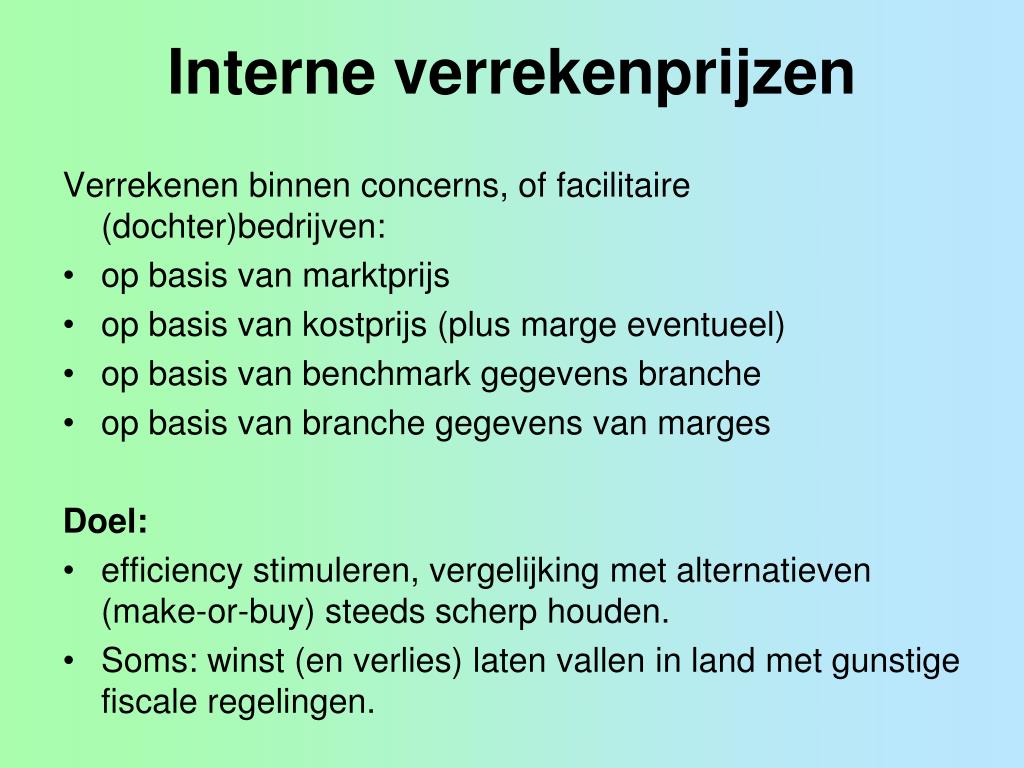 Interne verrekenprijzen

Verrekenen binnen concerns, of facilitaire (dochter)bedrijven:
• op basis van marktprijs
• op basis van kostprijs (plus marge eventueel)
• op basis van benchmark gegevens branche
• op basis van branche gegevens van marges

Doel:
• efficiency stimuleren, vergelijking met alternatieven (make-or-buy) steeds scherp houden.
• Soms: winst (en verlies) laten vallen in land met gunstige fiscale regelingen.